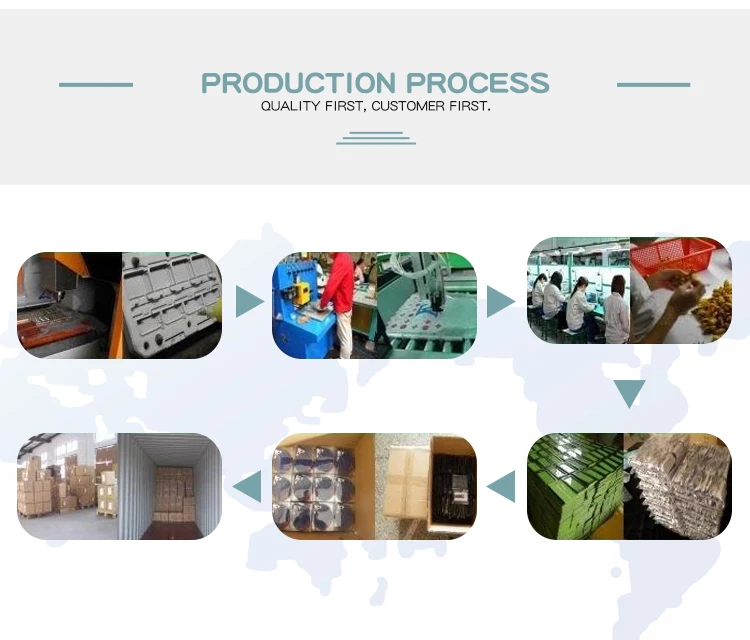 PRODUCTION PROCESS
QUALITY FIRST, CUSTOMER FIRST.